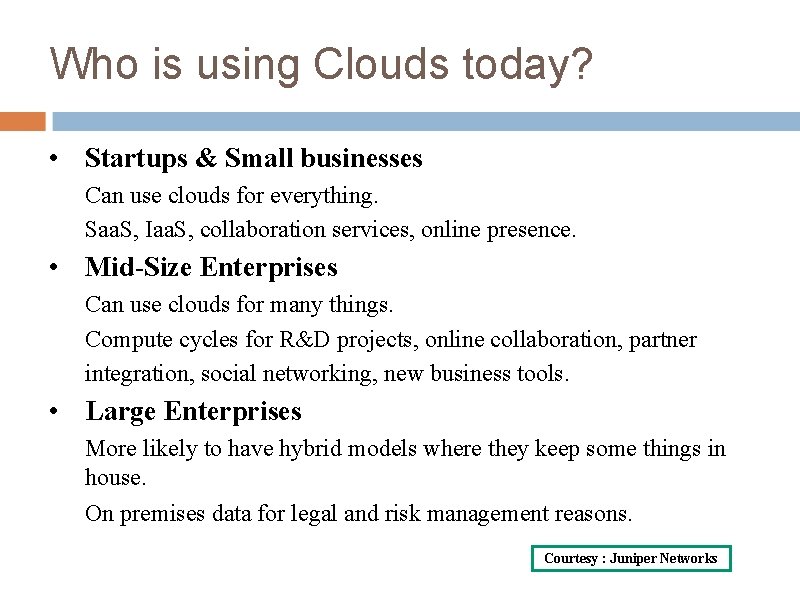 Who is using Clouds today?

• Startups & Small businesses

Can use clouds for everything.

SaaS, IaaS, collaboration services, online presence.

• Mid-Size Enterprises

Can use clouds for many things.

Compute cycles for R&D projects, online collaboration, partner integration, social networking, new business tools.

• Large Enterprises

More likely to have hybrid models where they keep some things in house.

On premises data for legal and risk management reasons.

Courtesy : Juniper Networks